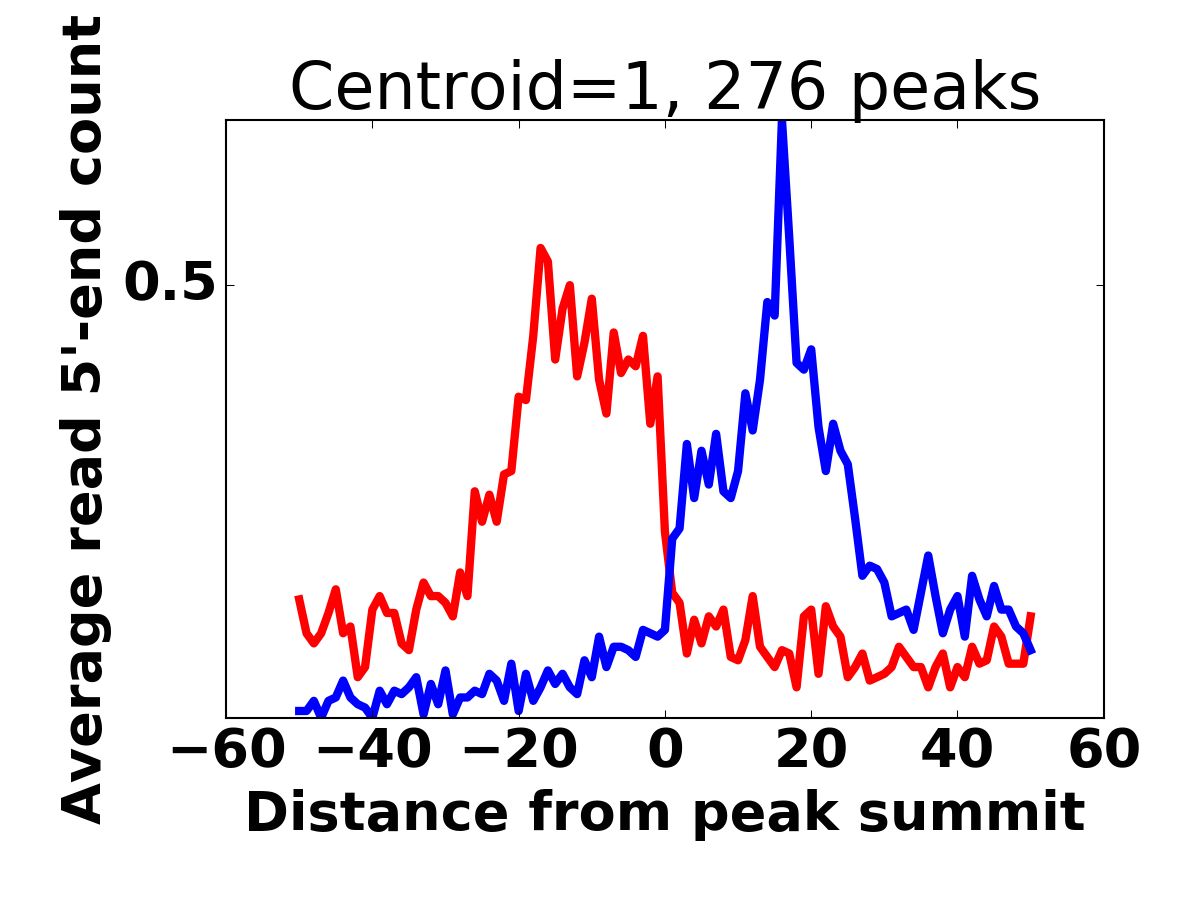 Centroid=1, 276 peaks

Average read 5'-end count

0.5

−60 −40 −20 0 20 40 60

Distance from peak summit